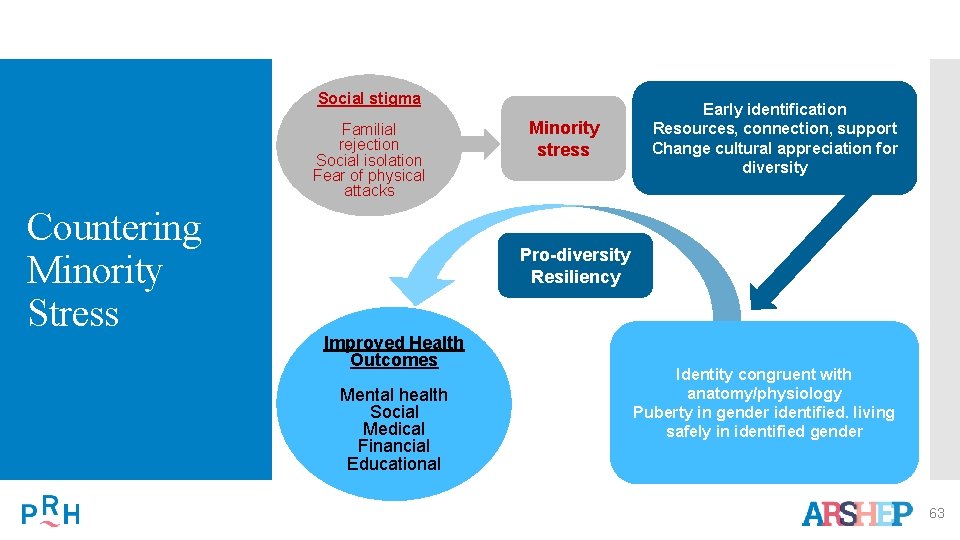 Countering Minority Stress

Social stigma

Familial rejection
Social isolation
Fear of physical attacks

Minority stress

Early identification
Resources, connection, support
Change cultural appreciation for diversity

Pro-diversity
Resiliency

Improved Health Outcomes

Mental health
Social
Medical
Financial
Educational

Identity congruent with anatomy/physiology
Puberty in gender identified. living safely in identified gender

PRH

ARSHEP

63